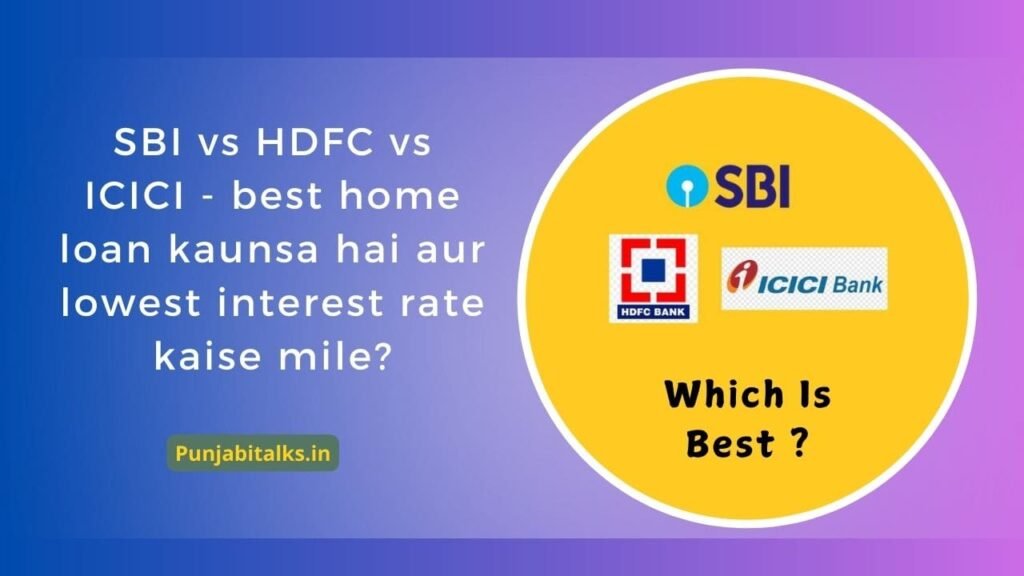 SBI vs HDFC vs ICICI - best home loan kaunsa hai aur lowest interest rate kaise mile?

Punjabitalks.in

SBI

HDFC BANK

ICICI Bank

Which Is Best ?